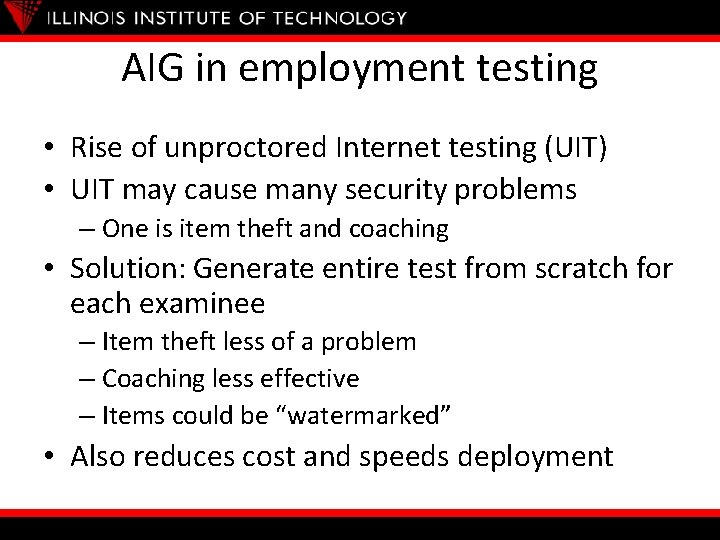 ILLINOIS INSTITUTE OF TECHNOLOGY

AIG in employment testing

• Rise of unproctored Internet testing (UIT)
• UIT may cause many security problems
– One is item theft and coaching
• Solution: Generate entire test from scratch for each examinee
– Item theft less of a problem
– Coaching less effective
– Items could be “watermarked”
• Also reduces cost and speeds deployment